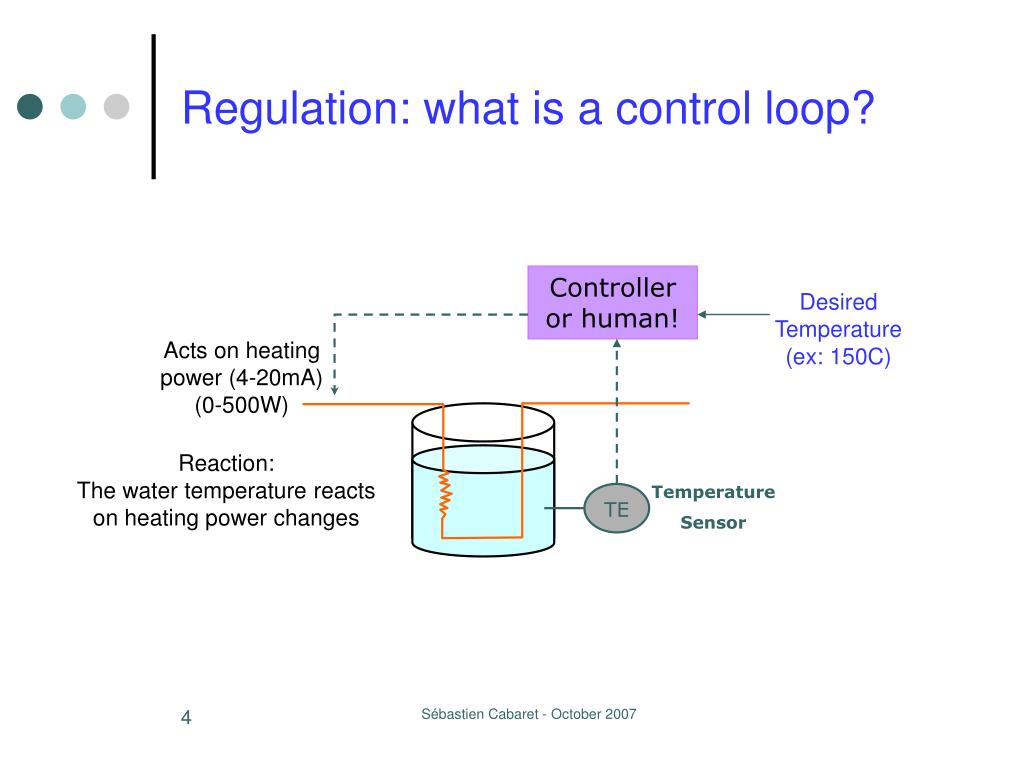 Regulation: what is a control loop?

Controller or human!

Desired Temperature (ex: 150C)

Acts on heating power (4-20mA) (0-500W)

Reaction:
The water temperature reacts on heating power changes

TE

Temperature Sensor

4

Sébastien Cabaret - October 2007